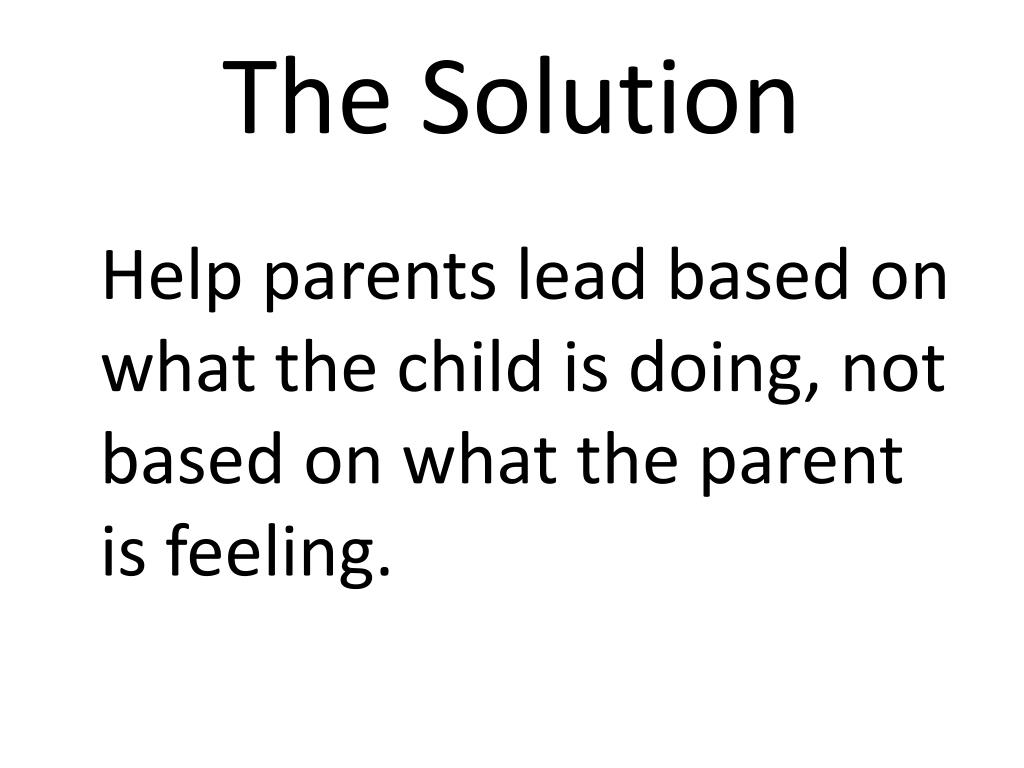 The Solution

Help parents lead based on what the child is doing, not based on what the parent is feeling.